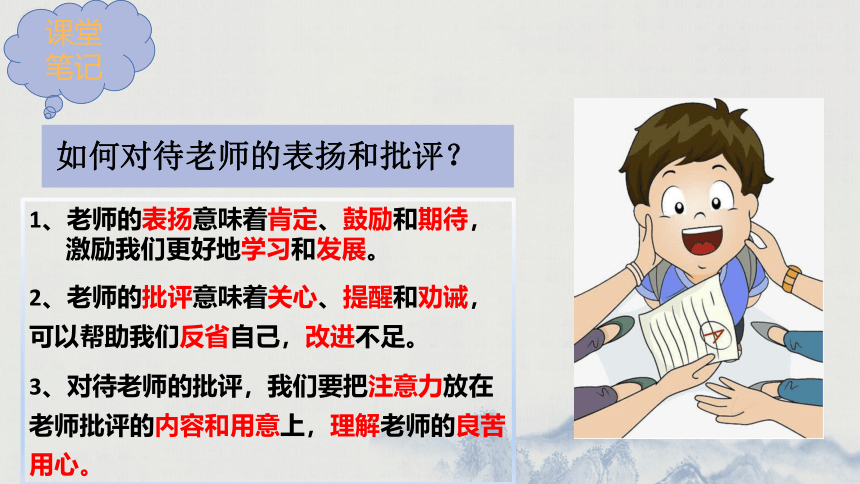 课堂笔记

如何对待老师的表扬和批评？

1、老师的表扬意味着肯定、鼓励和期待，激励我们更好地学习和发展。

2、老师的批评意味着关心、提醒和劝诫，可以帮助我们反省自己，改进不足。

3、对待老师的批评，我们要把注意力放在老师批评的内容和用意上，理解老师的良苦用心。

A